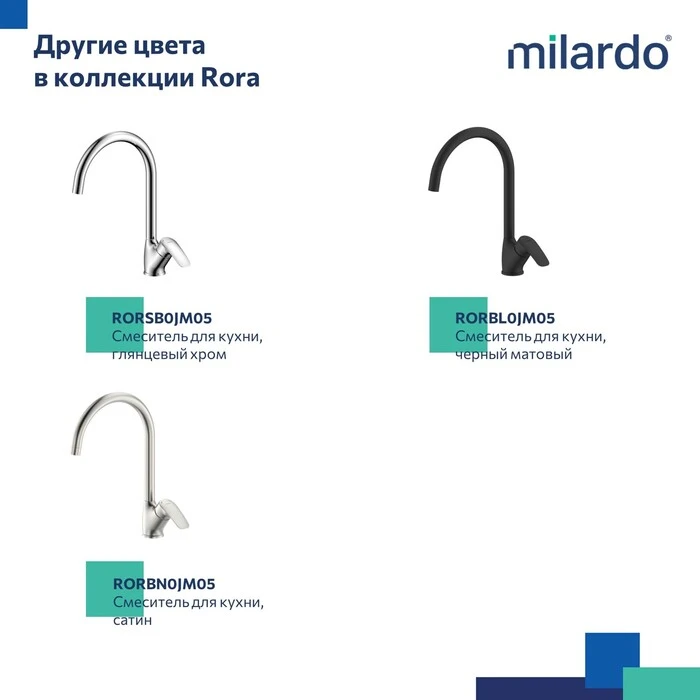 Другие цвета
в коллекции Rora

milardo®

RORSB0JM05
Смеситель для кухни, глянцевый хром

RORBL0JM05
Смеситель для кухни, черный матовый

RORBN0JM05
Смеситель для кухни, сатин